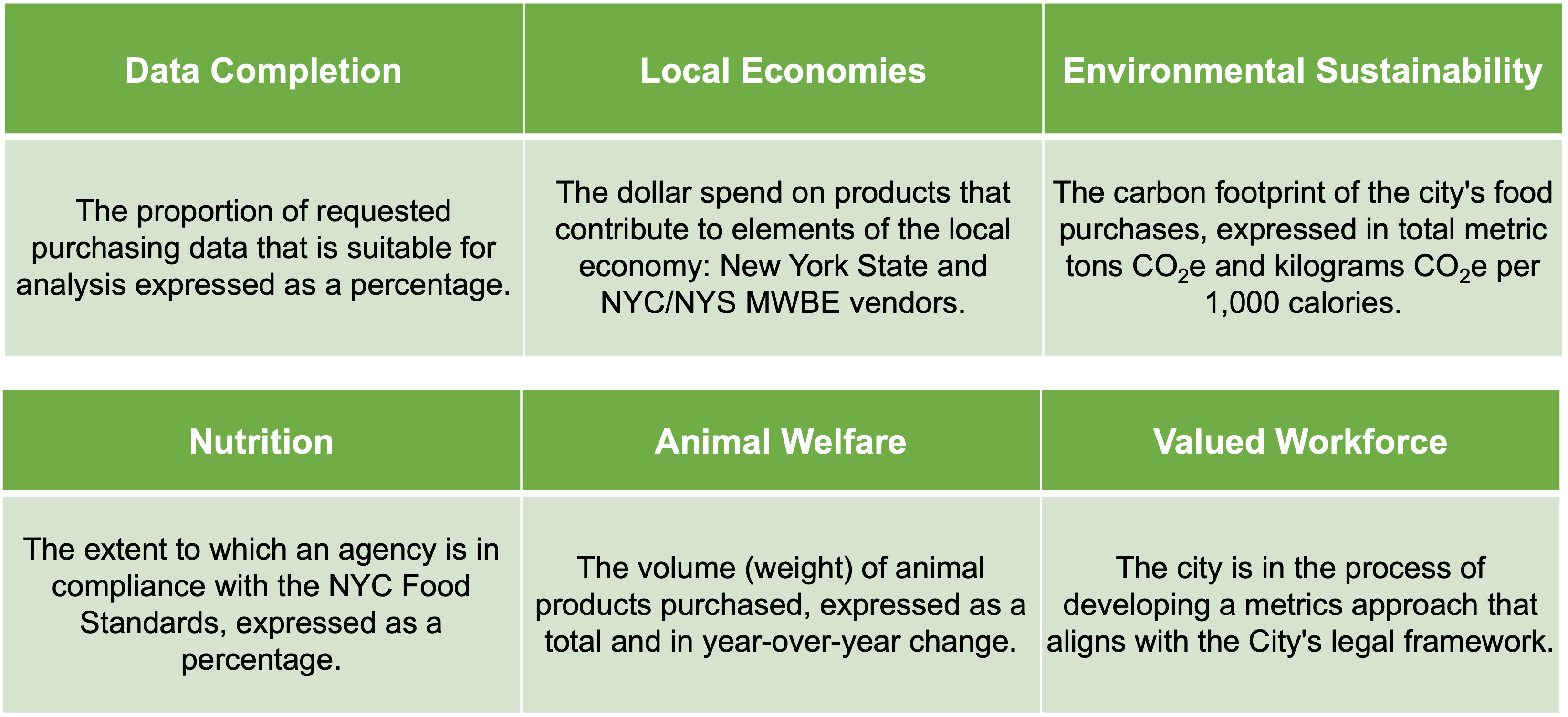 | Data Completion | Local Economies | Environmental Sustainability |
|---|---|---|
| The proportion of requested purchasing data that is suitable for analysis expressed as a percentage. | The dollar spend on products that contribute to elements of the local economy: New York State and NYC/NYS MWBE vendors. | The carbon footprint of the city's food purchases, expressed in total metric tons $CO_2e$ and kilograms $CO_2e$ per 1,000 calories. |

| Nutrition | Animal Welfare | Valued Workforce |
|---|---|---|
| The extent to which an agency is in compliance with the NYC Food Standards, expressed as a percentage. | The volume (weight) of animal products purchased, expressed as a total and in year-over-year change. | The city is in the process of developing a metrics approach that aligns with the City's legal framework. |